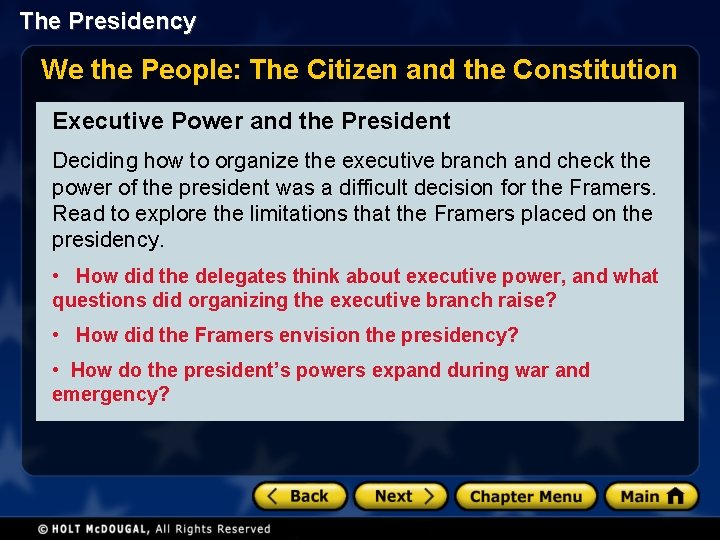 The Presidency

We the People: The Citizen and the Constitution

Executive Power and the President

Deciding how to organize the executive branch and check the power of the president was a difficult decision for the Framers. Read to explore the limitations that the Framers placed on the presidency.

• How did the delegates think about executive power, and what questions did organizing the executive branch raise?

• How did the Framers envision the presidency?

• How do the president's powers expand during war and emergency?

< Back Next > Chapter Menu Main

© HOLT McDOUGAL, All Rights Reserved